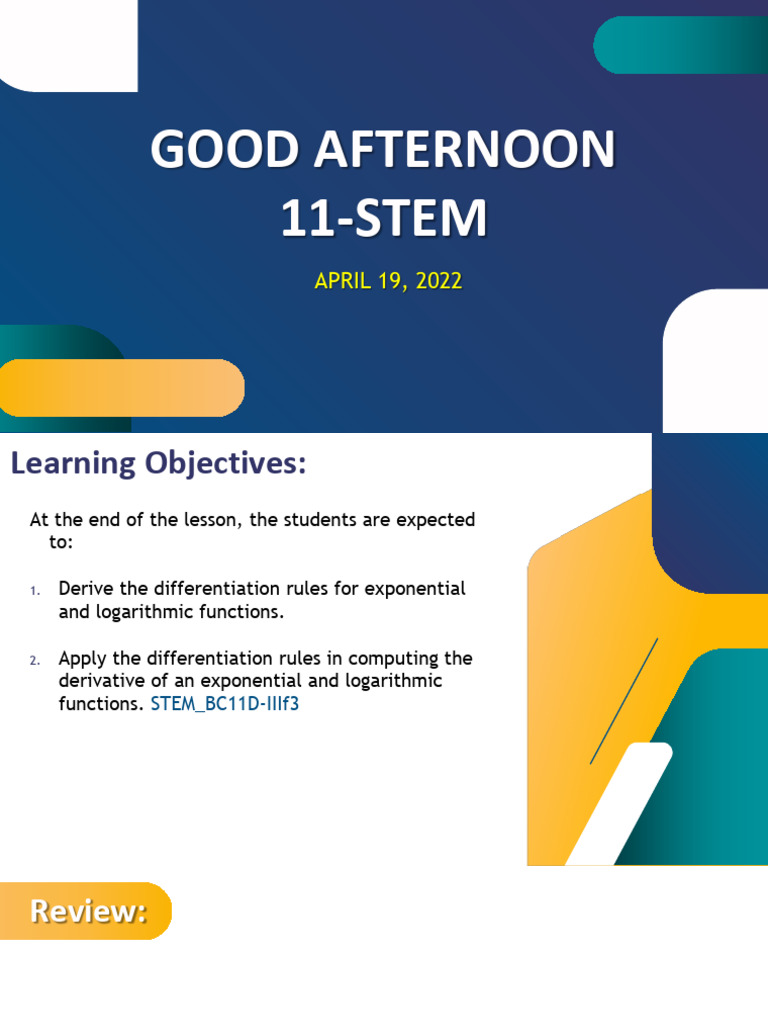 GOOD AFTERNOON
11-STEM

APRIL 19, 2022

Learning Objectives:

At the end of the lesson, the students are expected to:

1. Derive the differentiation rules for exponential and logarithmic functions.

2. Apply the differentiation rules in computing the derivative of an exponential and logarithmic functions. STEM_BC11D-IIIf3

Review: